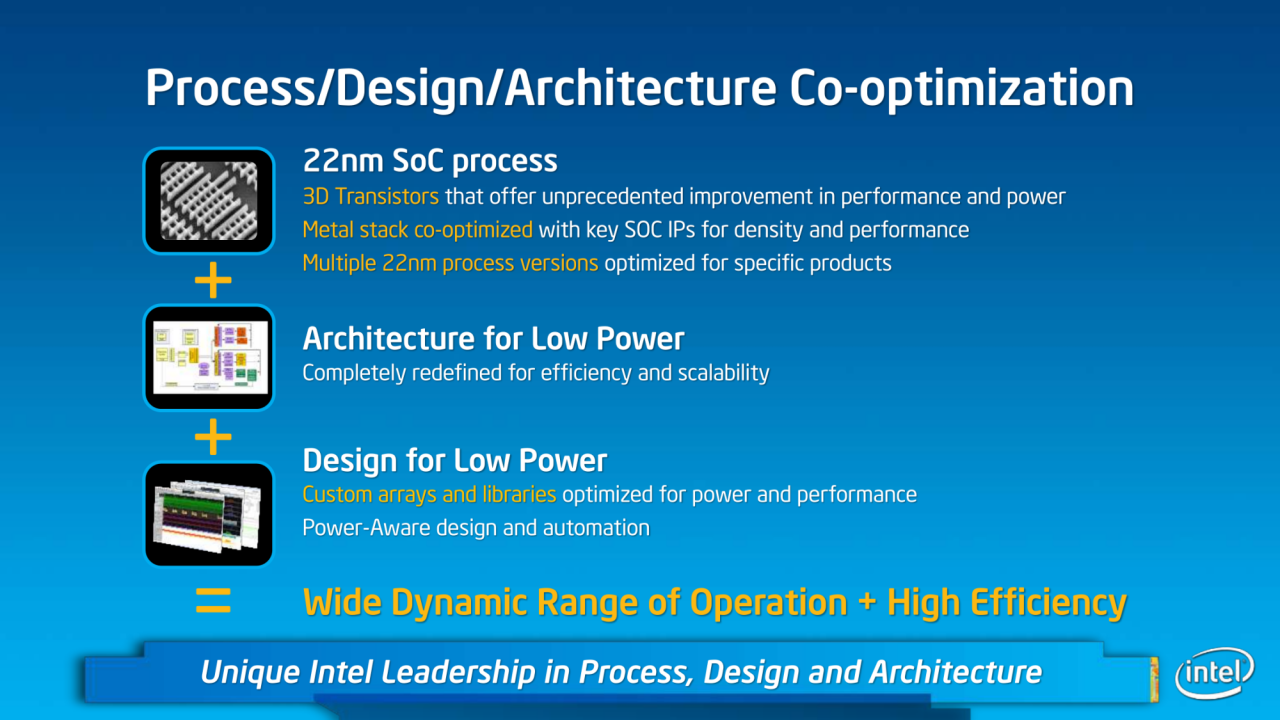 Process/Design/Architecture Co-optimization

22nm SoC process
3D Transistors that offer unprecedented improvement in performance and power
Metal stack co-optimized with key SOC IPs for density and performance
Multiple 22nm process versions optimized for specific products

+

Architecture for Low Power
Completely redefined for efficiency and scalability

+

Design for Low Power
Custom arrays and libraries optimized for power and performance
Power-Aware design and automation

=

Wide Dynamic Range of Operation + High Efficiency

Unique Intel Leadership in Process, Design and Architecture

intel